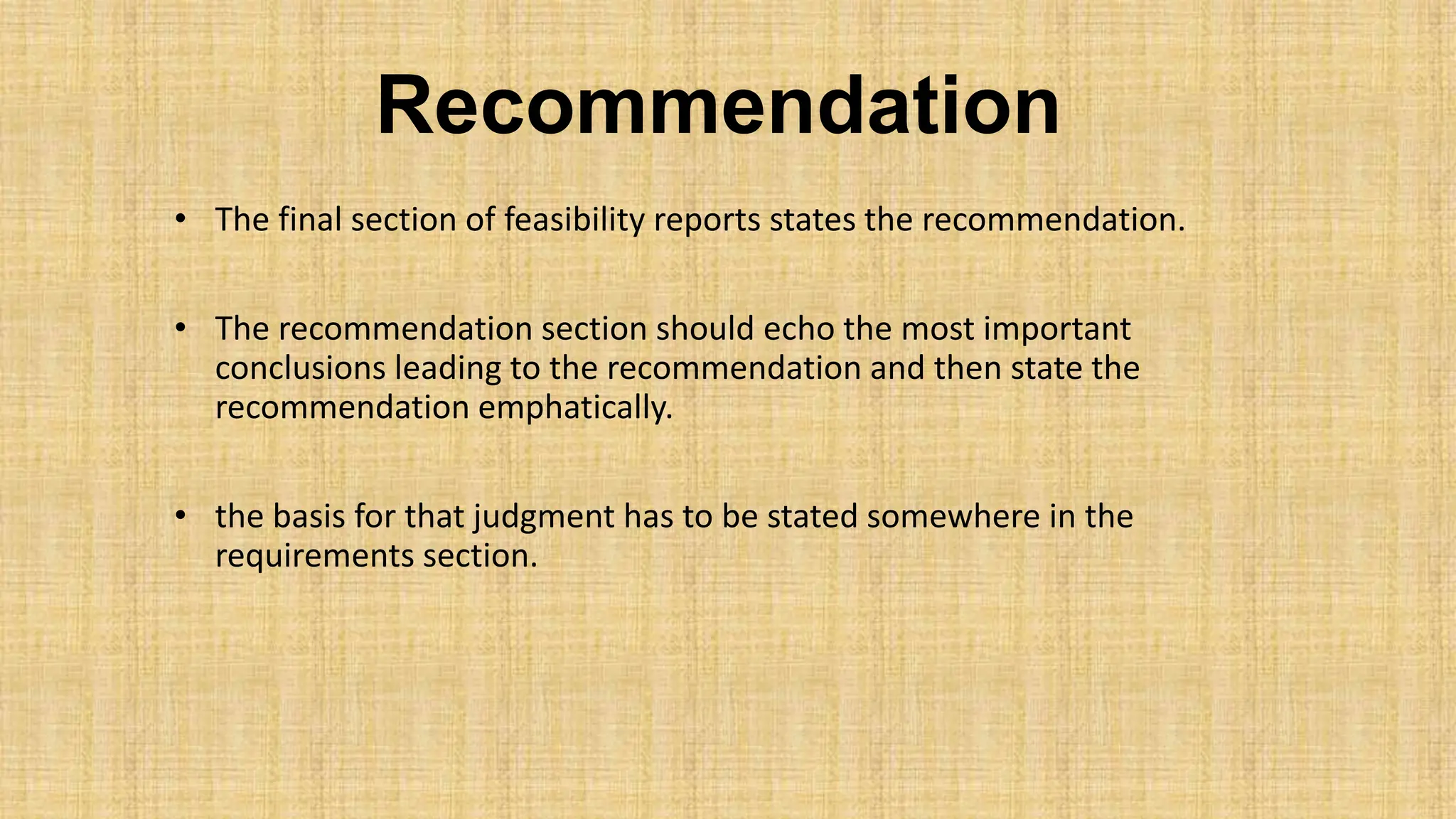 Recommendation

• The final section of feasibility reports states the recommendation.

• The recommendation section should echo the most important conclusions leading to the recommendation and then state the recommendation emphatically.

• the basis for that judgment has to be stated somewhere in the requirements section.